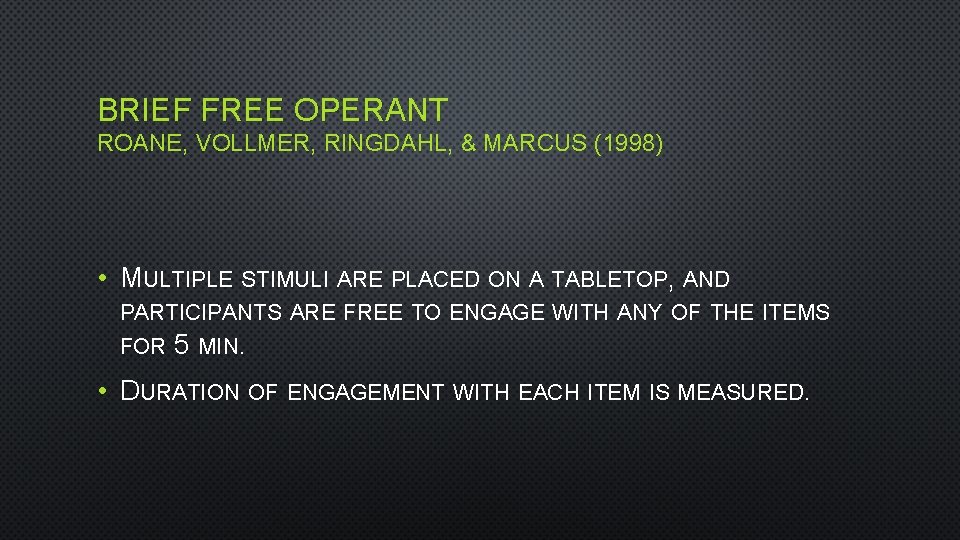 BRIEF FREE OPERANT
ROANE, VOLLMER, RINGDAHL, & MARCUS (1998)

• MULTIPLE STIMULI ARE PLACED ON A TABLETOP, AND PARTICIPANTS ARE FREE TO ENGAGE WITH ANY OF THE ITEMS FOR 5 MIN.

• DURATION OF ENGAGEMENT WITH EACH ITEM IS MEASURED.